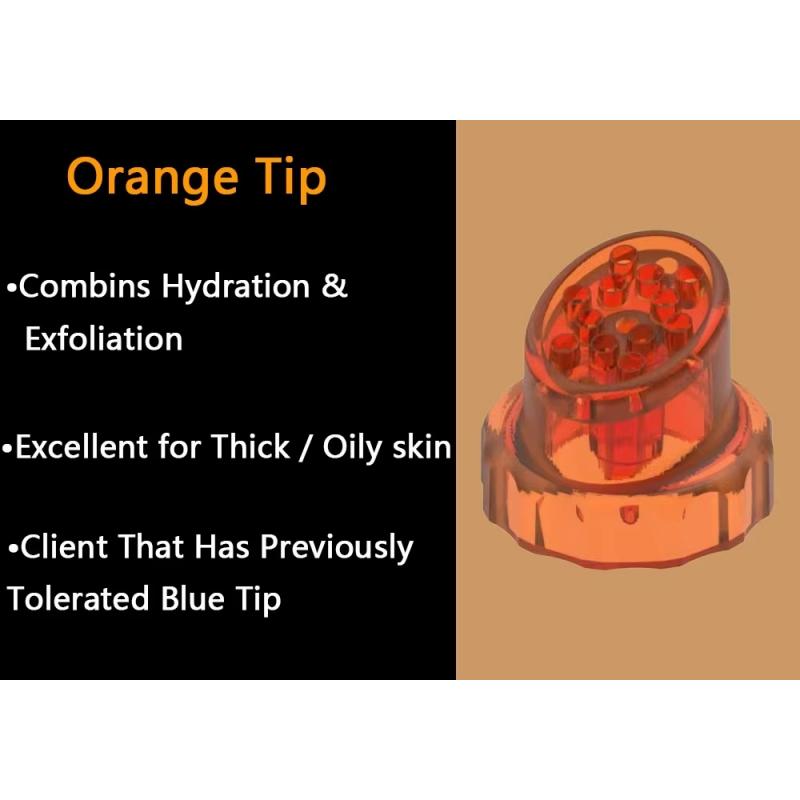 Orange Tip

•Combins Hydration & Exfoliation

•Excellent for Thick / Oily skin

•Client That Has Previously Tolerated Blue Tip